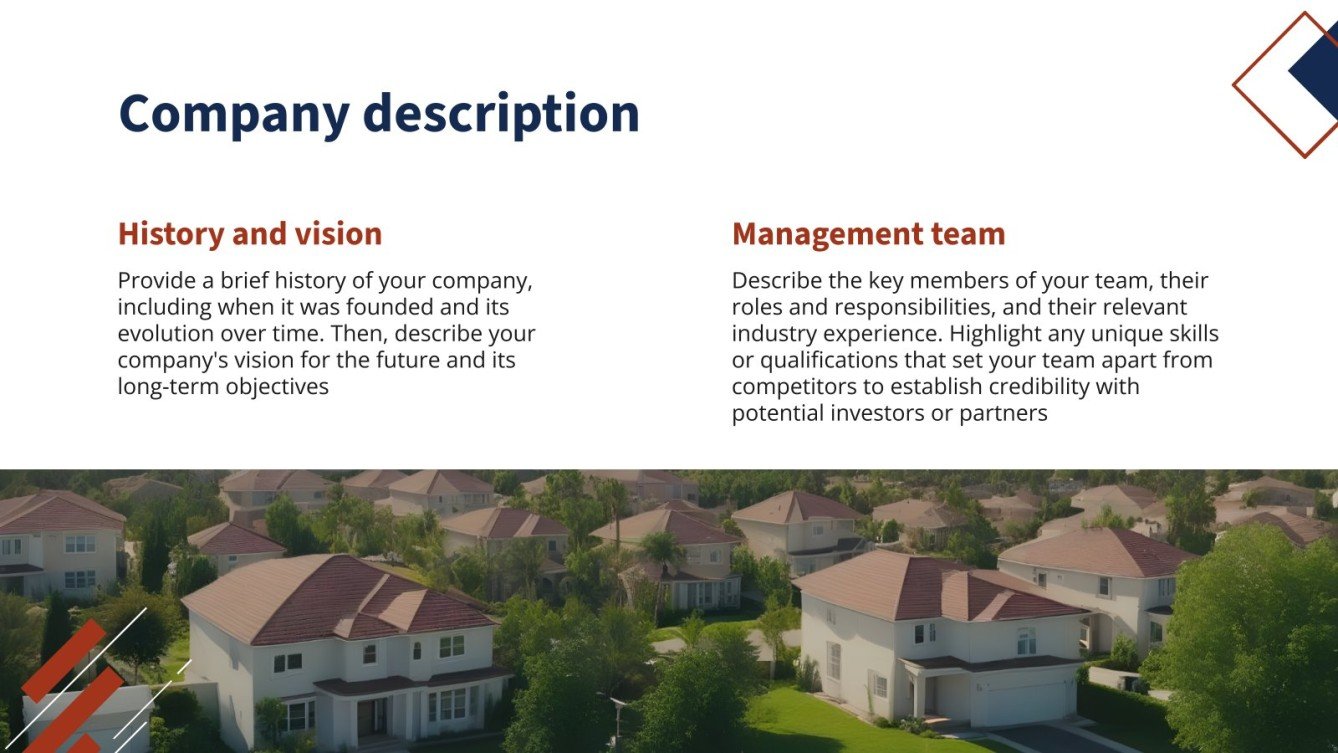 Company description

History and vision

Provide a brief history of your company, including when it was founded and its evolution over time. Then, describe your company's vision for the future and its long-term objectives

Management team

Describe the key members of your team, their roles and responsibilities, and their relevant industry experience. Highlight any unique skills or qualifications that set your team apart from competitors to establish credibility with potential investors or partners